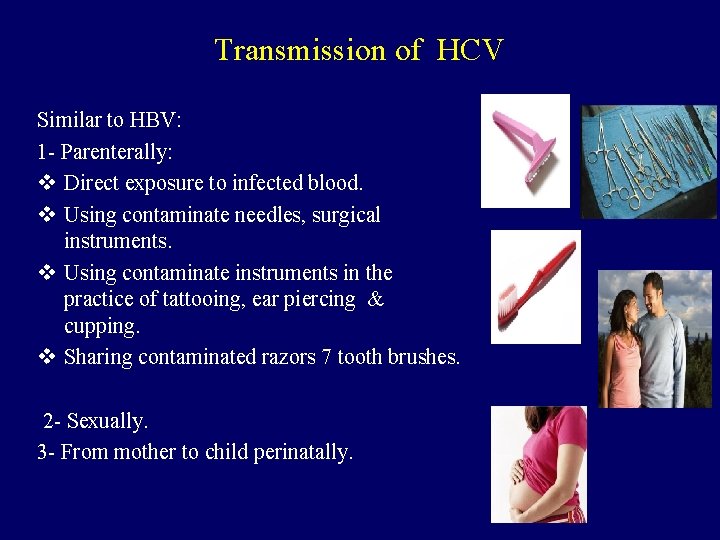 Transmission of HCV

Similar to HBV:

1- Parenterally:

❖ Direct exposure to infected blood.

❖ Using contaminate needles, surgical instruments.

❖ Using contaminate instruments in the practice of tattooing, ear piercing & cupping.

❖ Sharing contaminated razors 7 tooth brushes.

2- Sexually.

3- From mother to child perinatally.